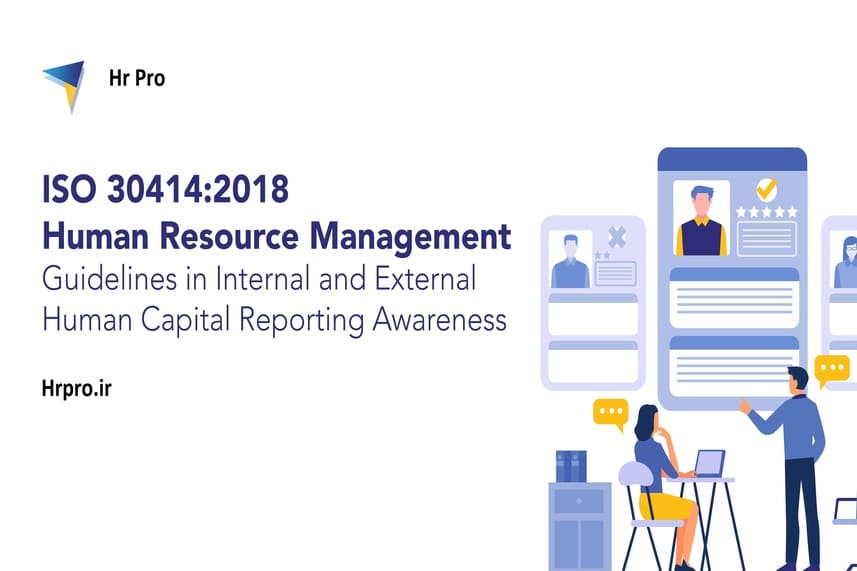 Hr Pro

ISO 30414:2018
Human Resource Management
Guidelines in Internal and External Human Capital Reporting Awareness

Hrpro.ir